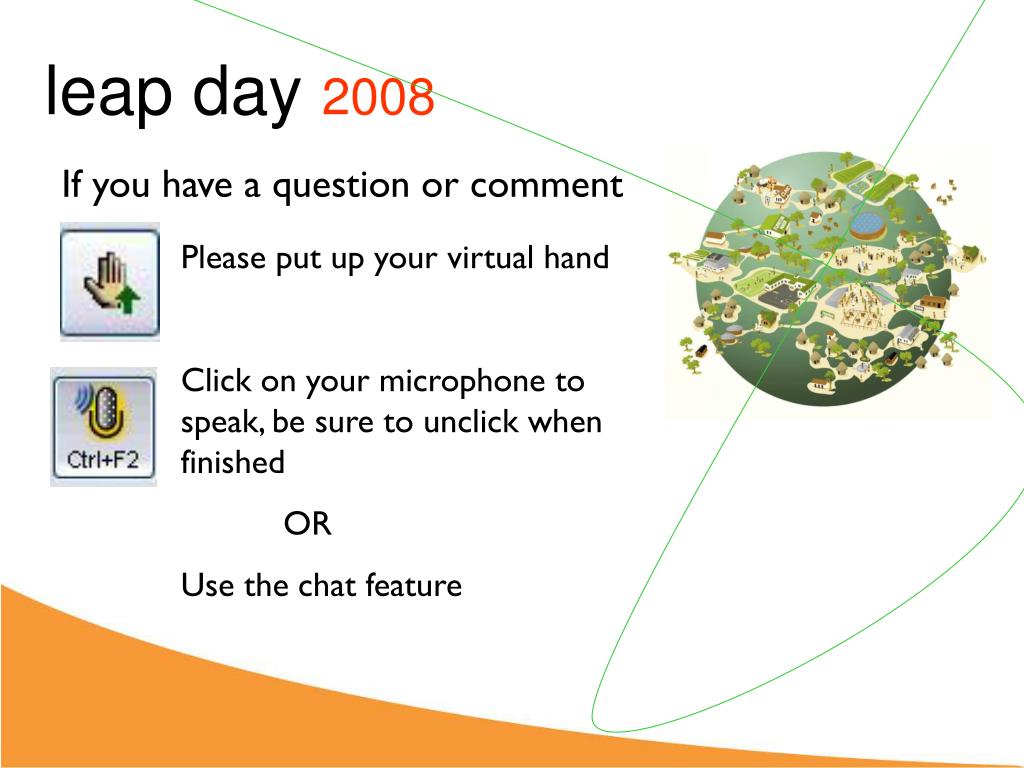 leap day 2008

If you have a question or comment

Please put up your virtual hand

Ctrl+F2

Click on your microphone to speak, be sure to unclick when finished

OR

Use the chat feature